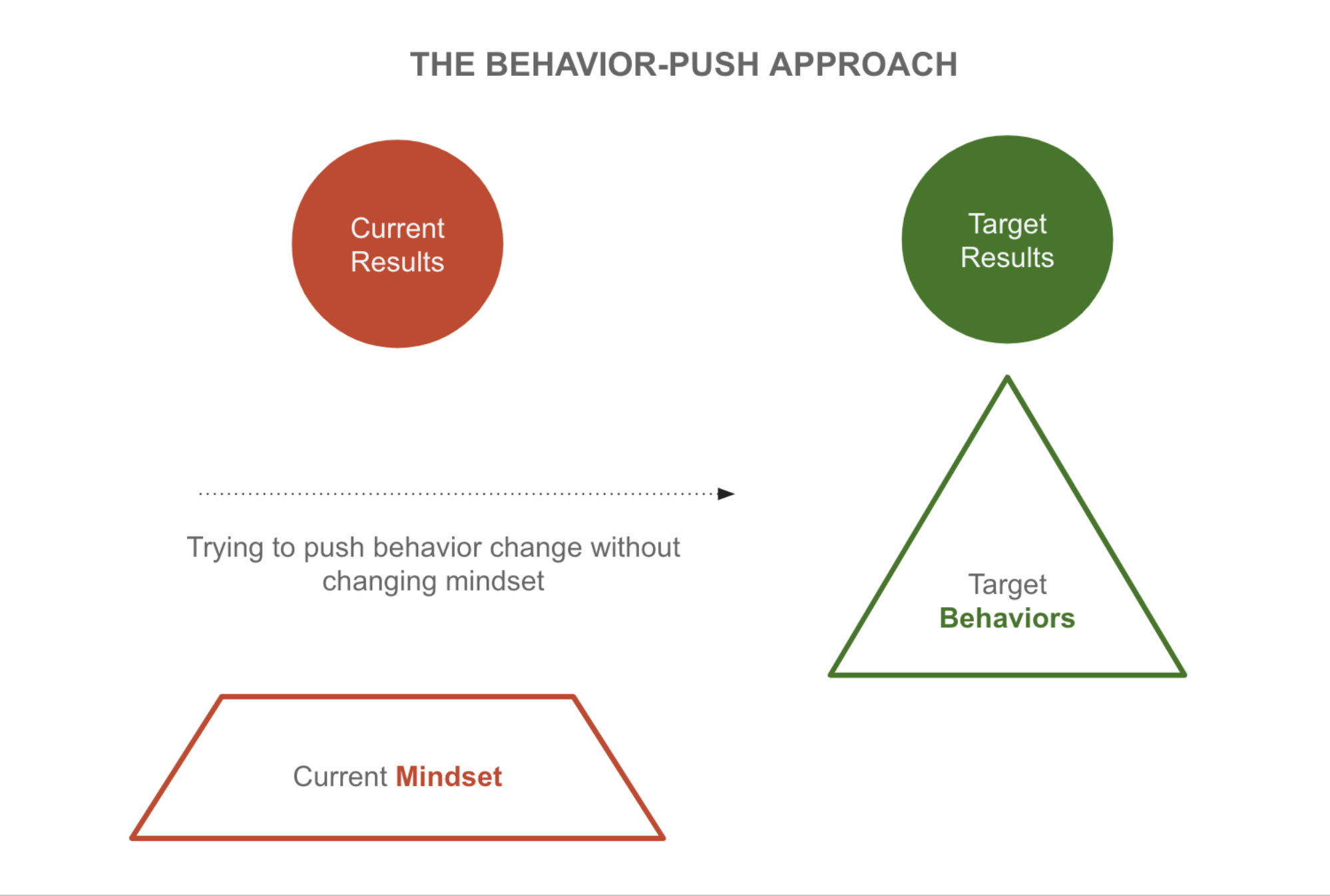 THE BEHAVIOR-PUSH APPROACH

Current Results

Target Results

Trying to push behavior change without changing mindset

Target Behaviors

Current Mindset